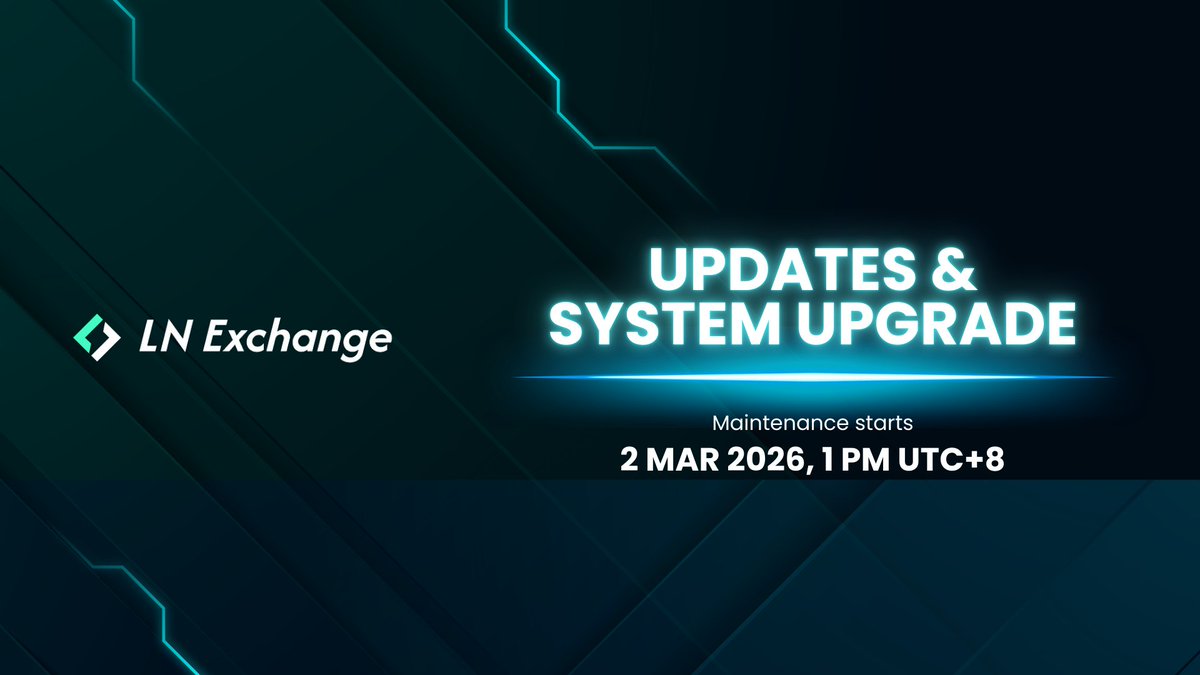 LN Exchange

UPDATES & SYSTEM UPGRADE

Maintenance starts
2 MAR 2026, 1 PM UTC+8